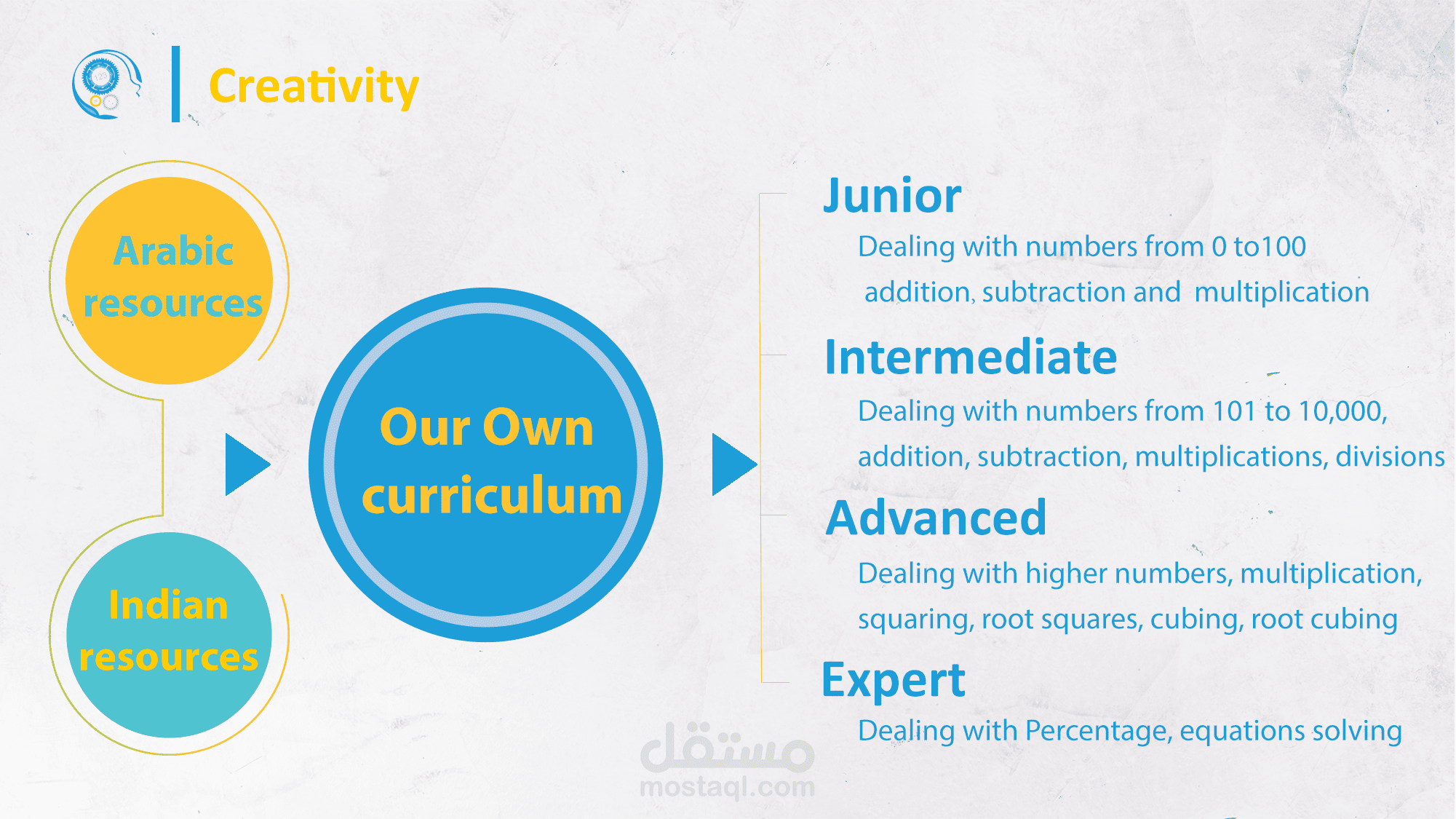 Creativity

Arabic resources

Indian resources

Our Own curriculum

Junior

Dealing with numbers from 0 to100 addition, subtraction and multiplication

Intermediate

Dealing with numbers from 101 to 10,000, addition, subtraction, multiplications, divisions

Advanced

Dealing with higher numbers, multiplication, squaring, root squares, cubing, root cubing

Expert

Dealing with Percentage, equations solving

مستقل
mostaql.com